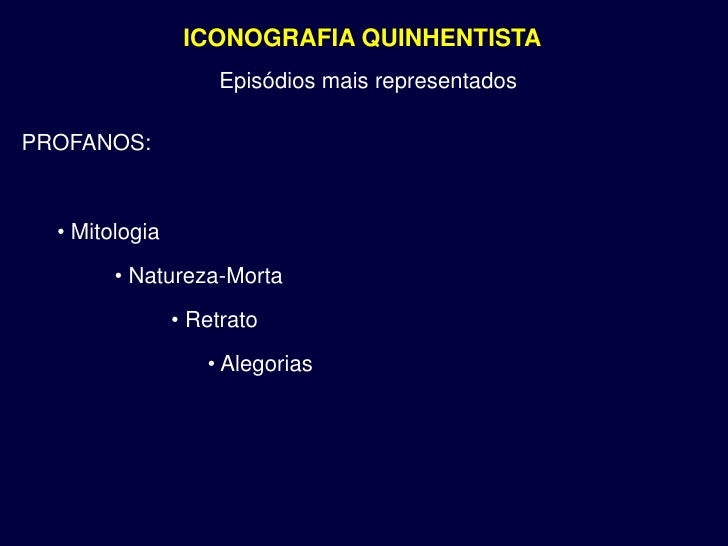 ICONOGRAFIA QUINHENTISTA

Episódios mais representados

PROFANOS:

• Mitologia

• Natureza-Morta

• Retrato

• Alegorias